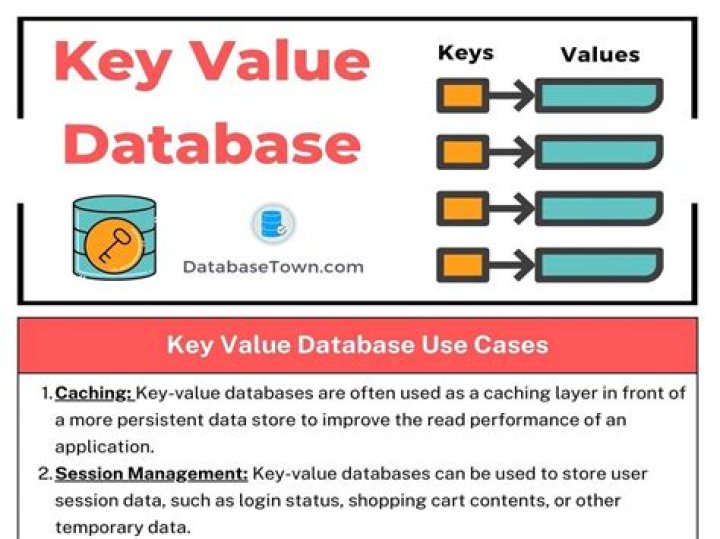 Key Value Database

Keys Values

DatabaseTown.com

Key Value Database Use Cases

1. Caching: Key-value databases are often used as a caching layer in front of a more persistent data store to improve the read performance of an application.

2. Session Management: Key-value databases can be used to store user session data, such as login status, shopping cart contents, or other temporary data.